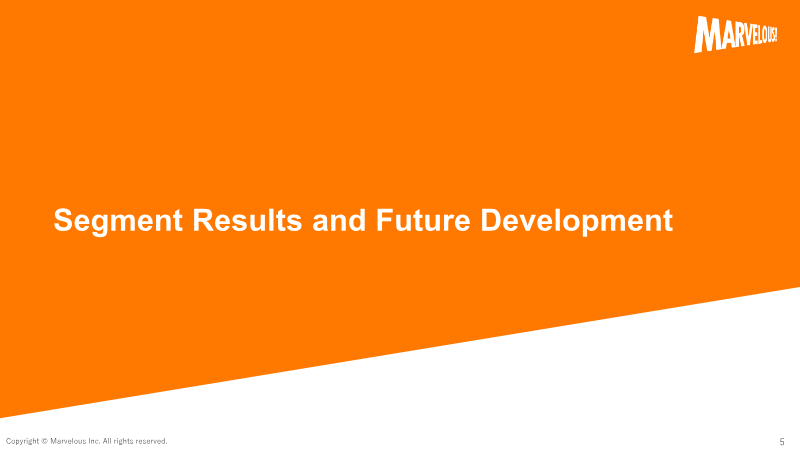 MARVELOUS!

Segment Results and Future Development

Copyright © Marvelous Inc. All rights reserved.

5